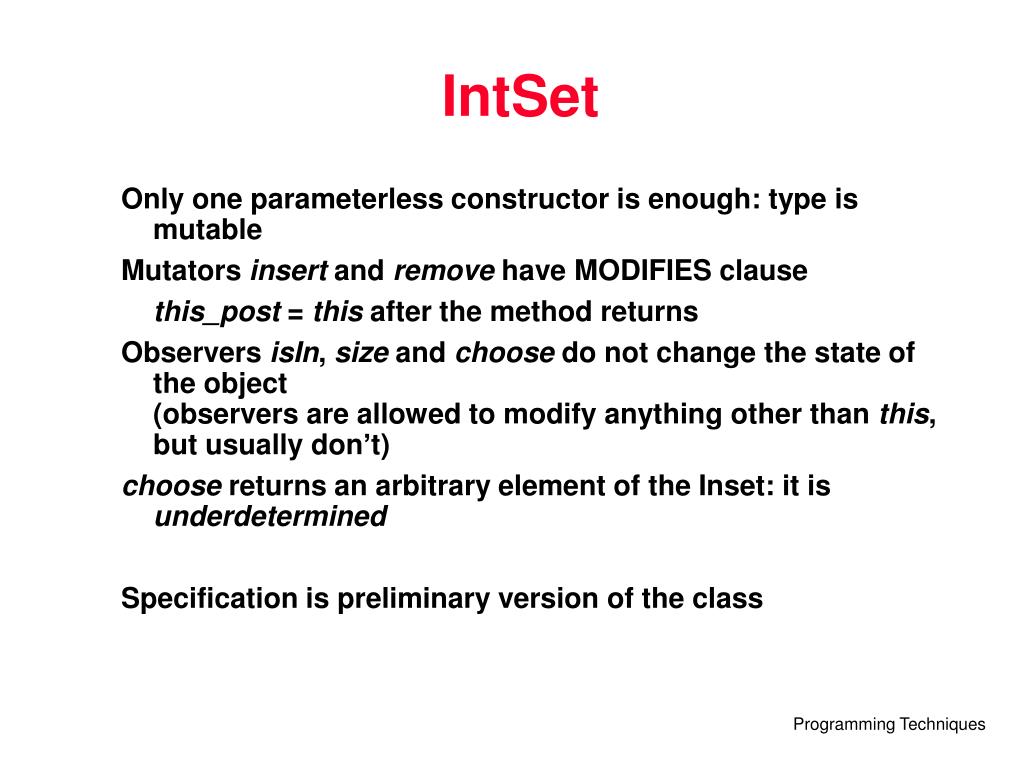 IntSet

Only one parameterless constructor is enough: type is mutable

Mutators insert and remove have MODIFIES clause

this_post = this after the method returns

Observers isIn, size and choose do not change the state of the object
(observers are allowed to modify anything other than this, but usually don't)

choose returns an arbitrary element of the Inset: it is underdetermined

Specification is preliminary version of the class

Programming Techniques